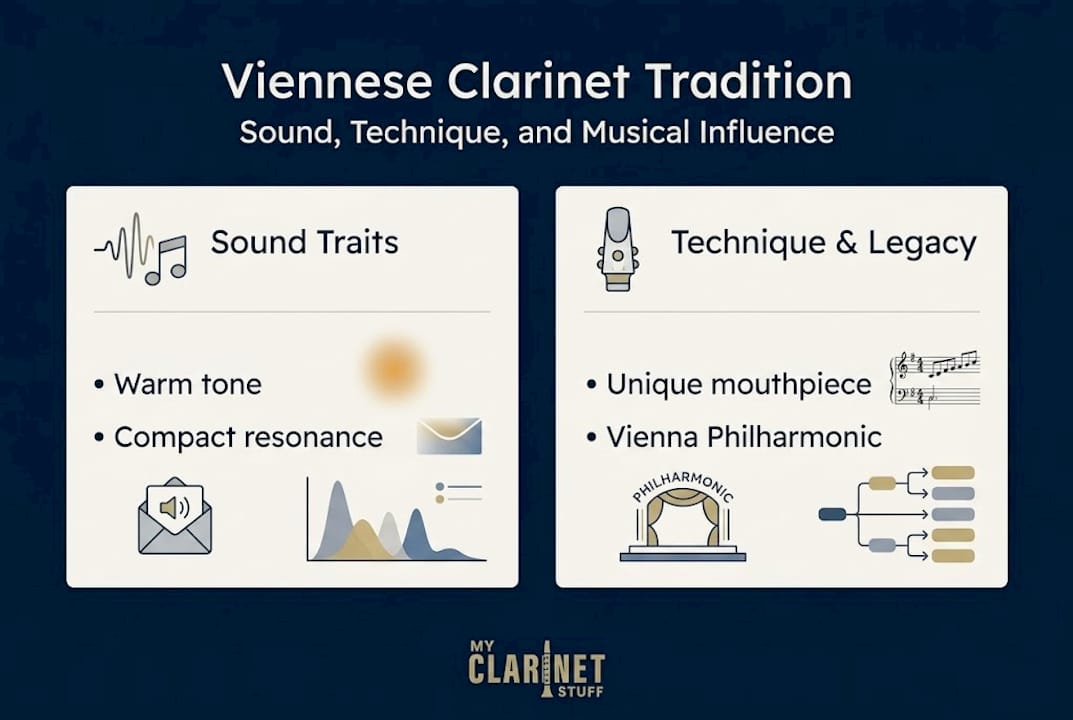 Viennese Clarinet Tradition
Sound, Technique, and Musical Influence

Sound Traits

• Warm tone
• Compact resonance

Technique & Legacy

• Unique mouthpiece
• Vienna Philharmonic

PHILHARMONIC

MY
CLARINET
STUFF